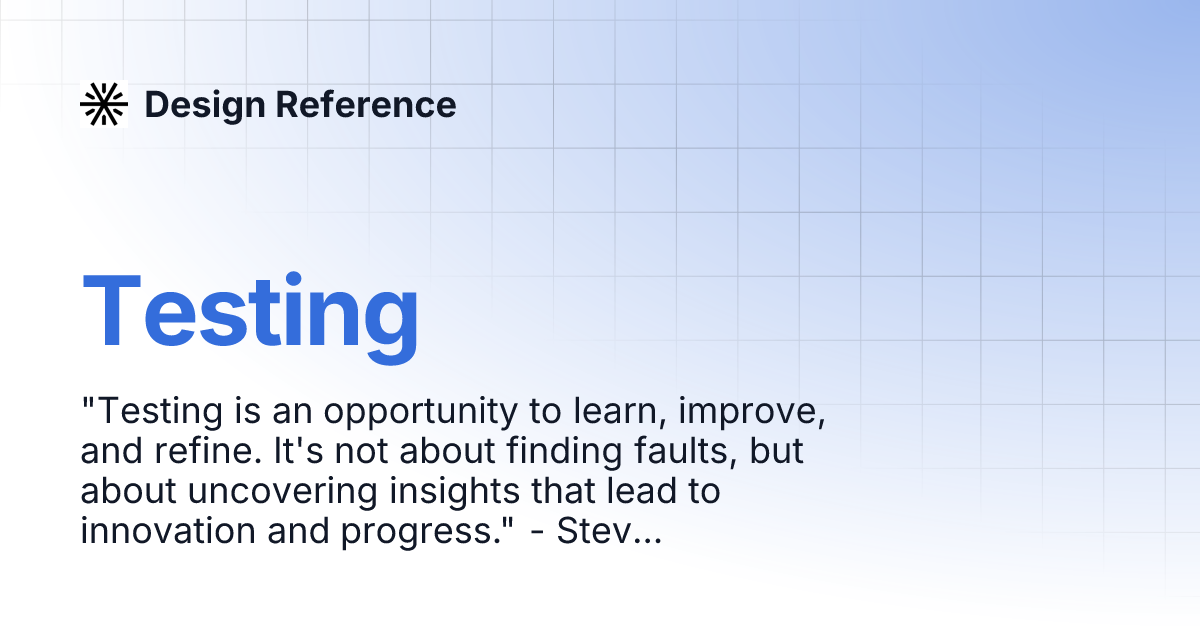 Design Reference

Testing

"Testing is an opportunity to learn, improve, and refine. It's not about finding faults, but about uncovering insights that lead to innovation and progress." - Stev...